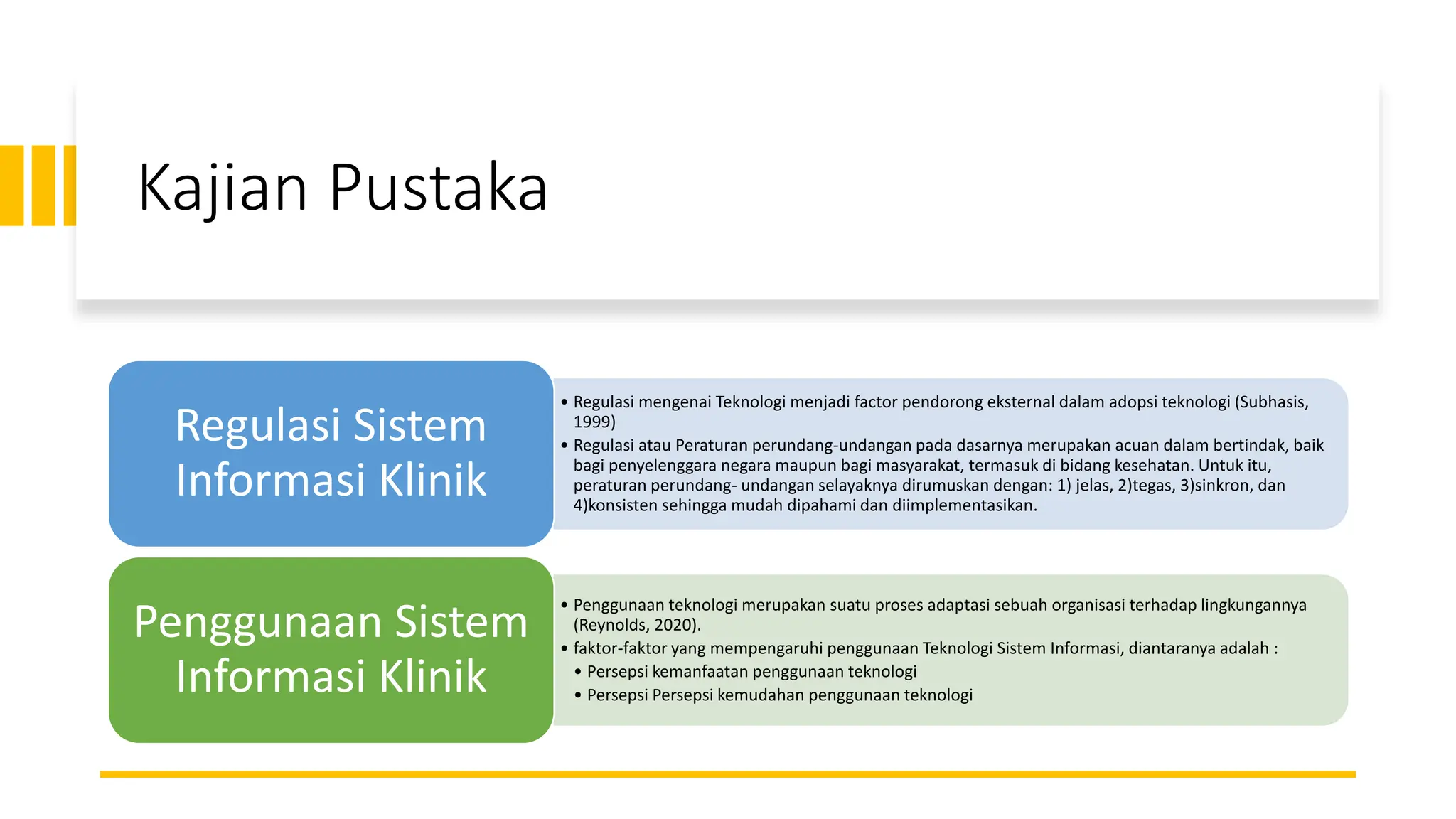 Kajian Pustaka

Regulasi Sistem Informasi Klinik

• Regulasi mengenai Teknologi menjadi factor pendorong eksternal dalam adopsi teknologi (Subhasis, 1999)
• Regulasi atau Peraturan perundang-undangan pada dasarnya merupakan acuan dalam bertindak, baik bagi penyelenggara negara maupun bagi masyarakat, termasuk di bidang kesehatan. Untuk itu, peraturan perundang- undangan selayaknya dirumuskan dengan: 1) jelas, 2)tegas, 3)sinkron, dan 4)konsisten sehingga mudah dipahami dan diimplementasikan.

Penggunaan Sistem Informasi Klinik

• Penggunaan teknologi merupakan suatu proses adaptasi sebuah organisasi terhadap lingkungannya (Reynolds, 2020).
• faktor-faktor yang mempengaruhi penggunaan Teknologi Sistem Informasi, diantaranya adalah :
• Persepsi kemanfaatan penggunaan teknologi
• Persepsi Persepsi kemudahan penggunaan teknologi